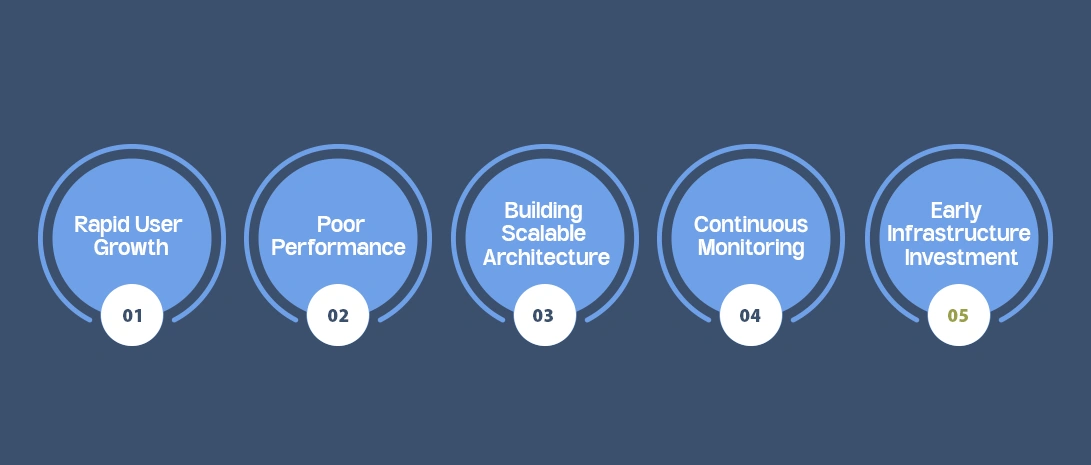 Rapid User Growth

01

Poor Performance

02

Building Scalable Architecture

03

Continuous Monitoring

04

Early Infrastructure Investment

05